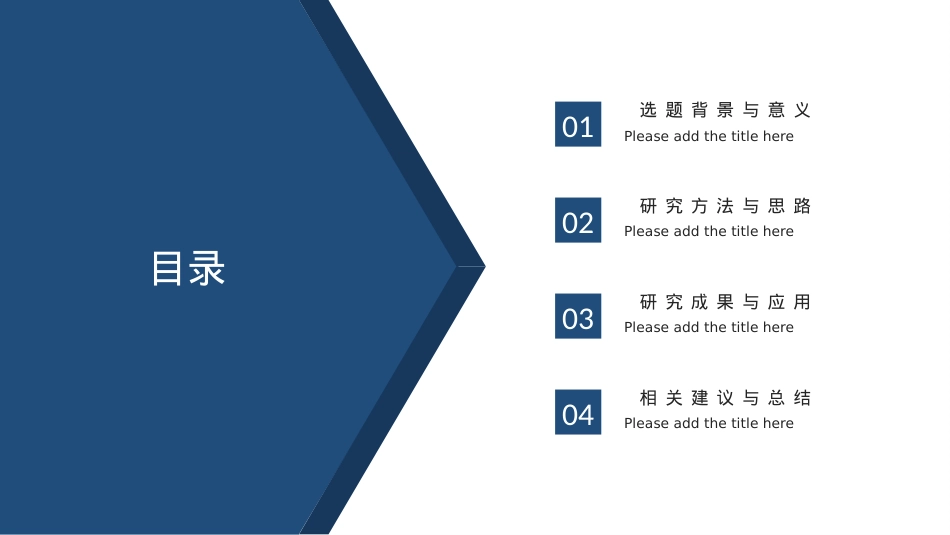 目录

01
选题背景与意义
Please add the title here

02
研究方法与思路
Please add the title here

03
研究成果与应用
Please add the title here

04
相关建议与总结
Please add the title here